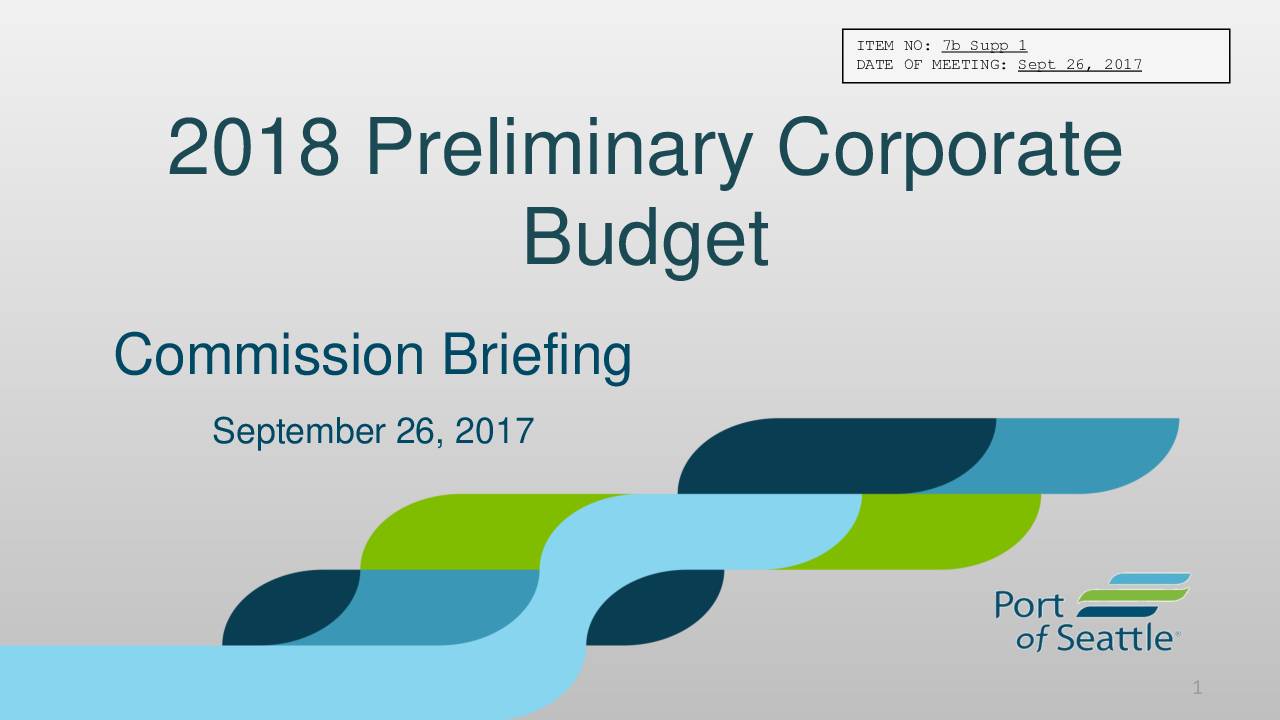 ITEM NO: 7b Supp 1
DATE OF MEETING: Sept 26, 2017

2018 Preliminary Corporate Budget

Commission Briefing

September 26, 2017

Port of Seattle®

1